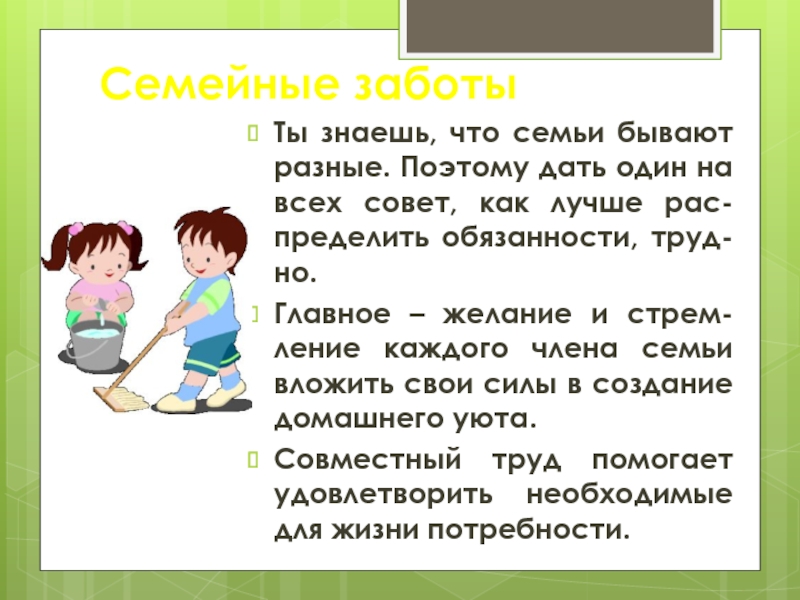 Семейные заботы

Ты знаешь, что семьи бывают разные. Поэтому дать один на всех совет, как лучше распределить обязанности, трудно.

Главное – желание и стремление каждого члена семьи вложить свои силы в создание домашнего уюта.

Совместный труд помогает удовлетворить необходимые для жизни потребности.